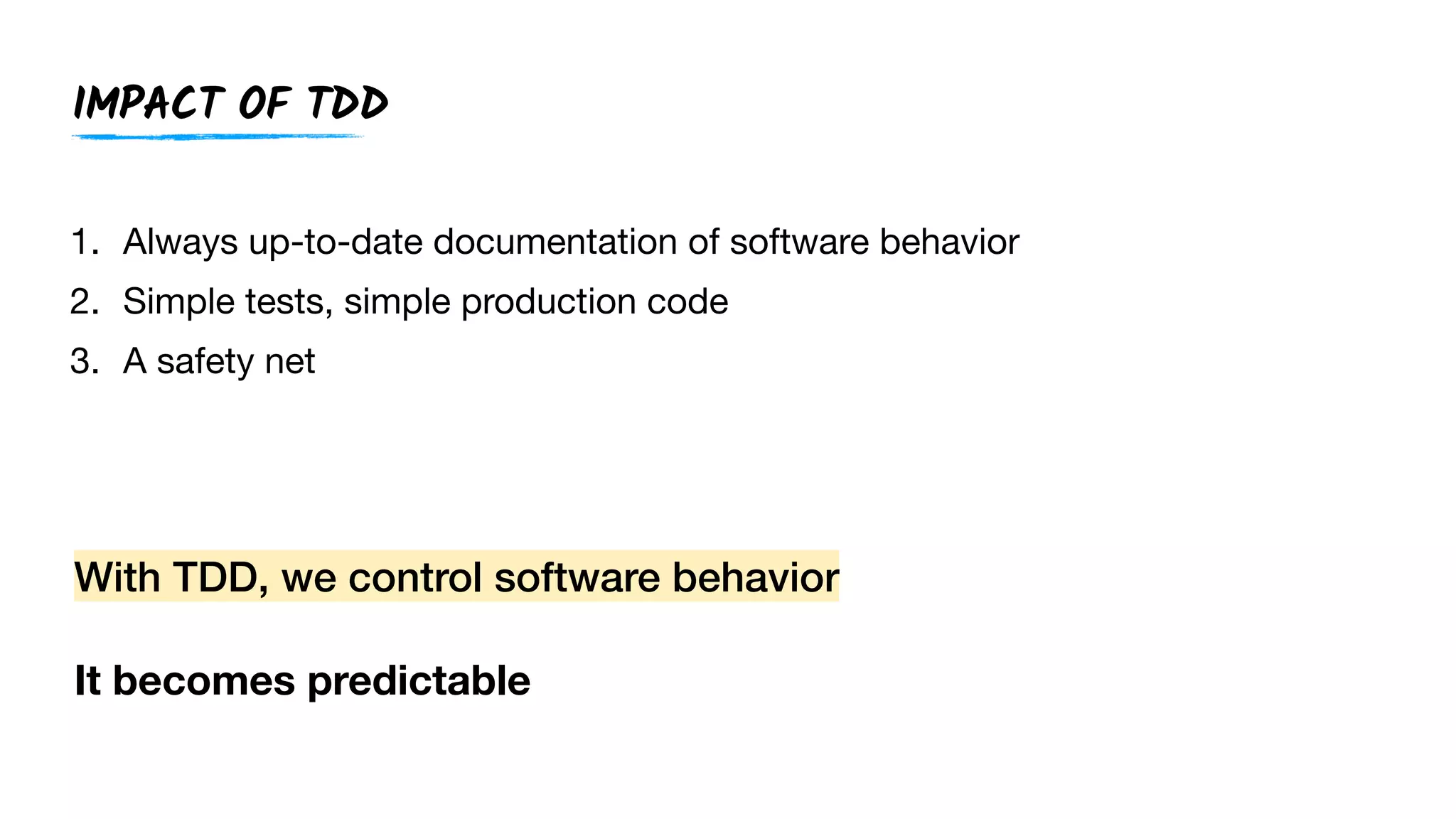 IMPACT OF TDD

1. Always up-to-date documentation of software behavior
2. Simple tests, simple production code
3. A safety net

With TDD, we control software behavior

It becomes predictable